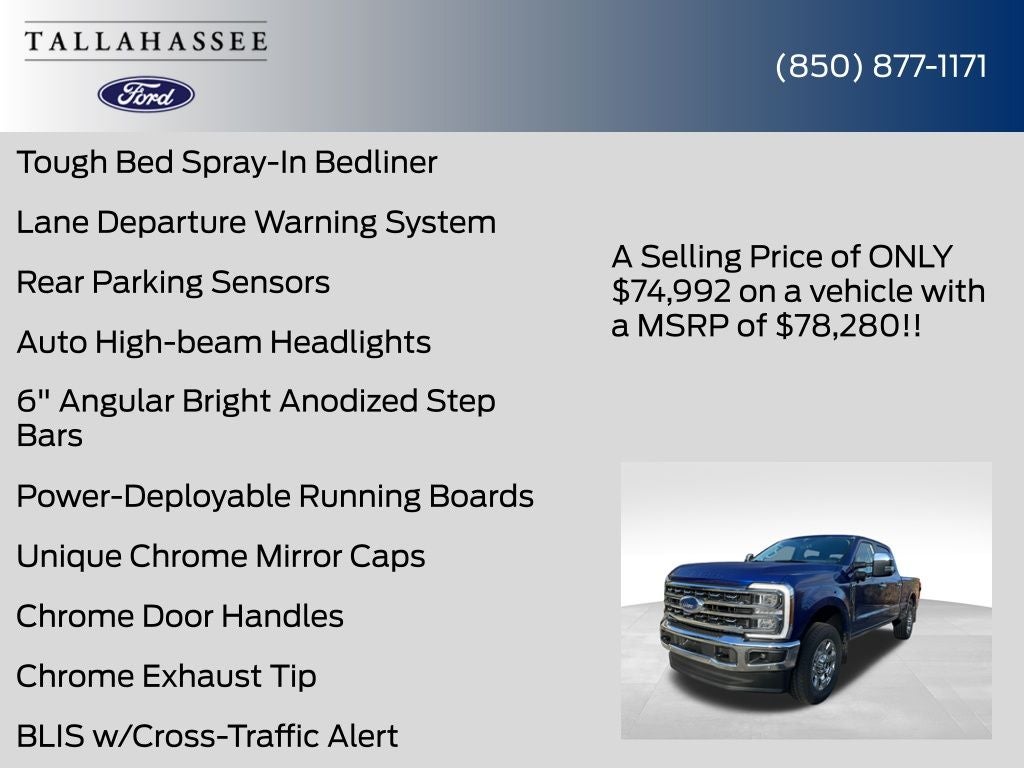 TALLAHASSEE

Ford

(850) 877-1171

Tough Bed Spray-In Bedliner

Lane Departure Warning System

Rear Parking Sensors

Auto High-beam Headlights

6" Angular Bright Anodized Step Bars

Power-Deployable Running Boards

Unique Chrome Mirror Caps

Chrome Door Handles

Chrome Exhaust Tip

BLIS w/Cross-Traffic Alert

A Selling Price of ONLY $74,992 on a vehicle with a MSRP of $78,280!!